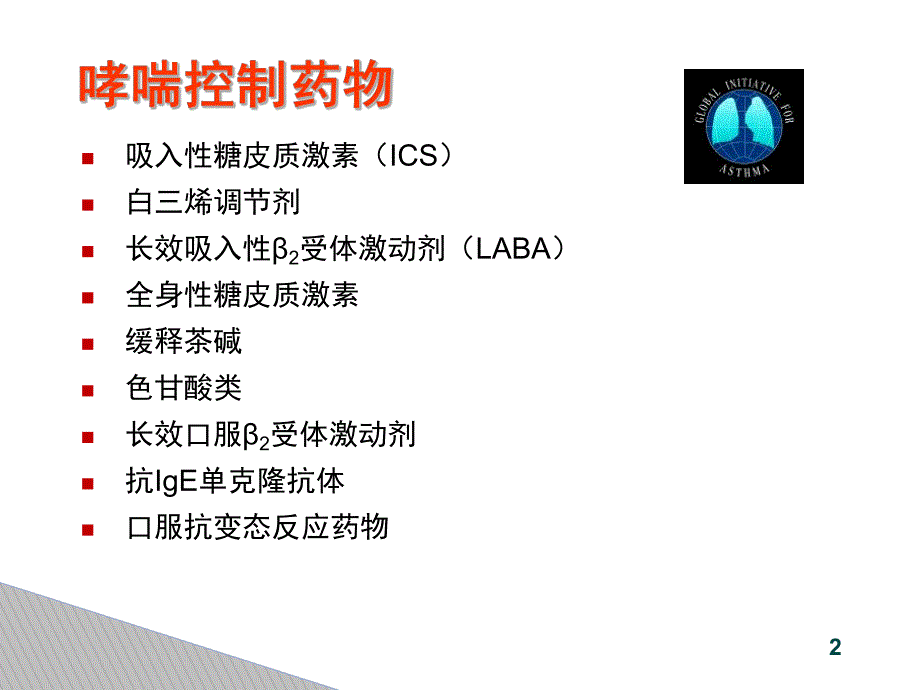 哮喘控制药物

GLOBAL INITIATIVE FOR ASTHMA

- 吸入性糖皮质激素（ICS）
- 白三烯调节剂
- 长效吸入性$\beta_2$受体激动剂（LABA）
- 全身性糖皮质激素
- 缓释茶碱
- 色甘酸类
- 长效口服$\beta_2$受体激动剂
- 抗IgE单克隆抗体
- 口服抗变态反应药物

2